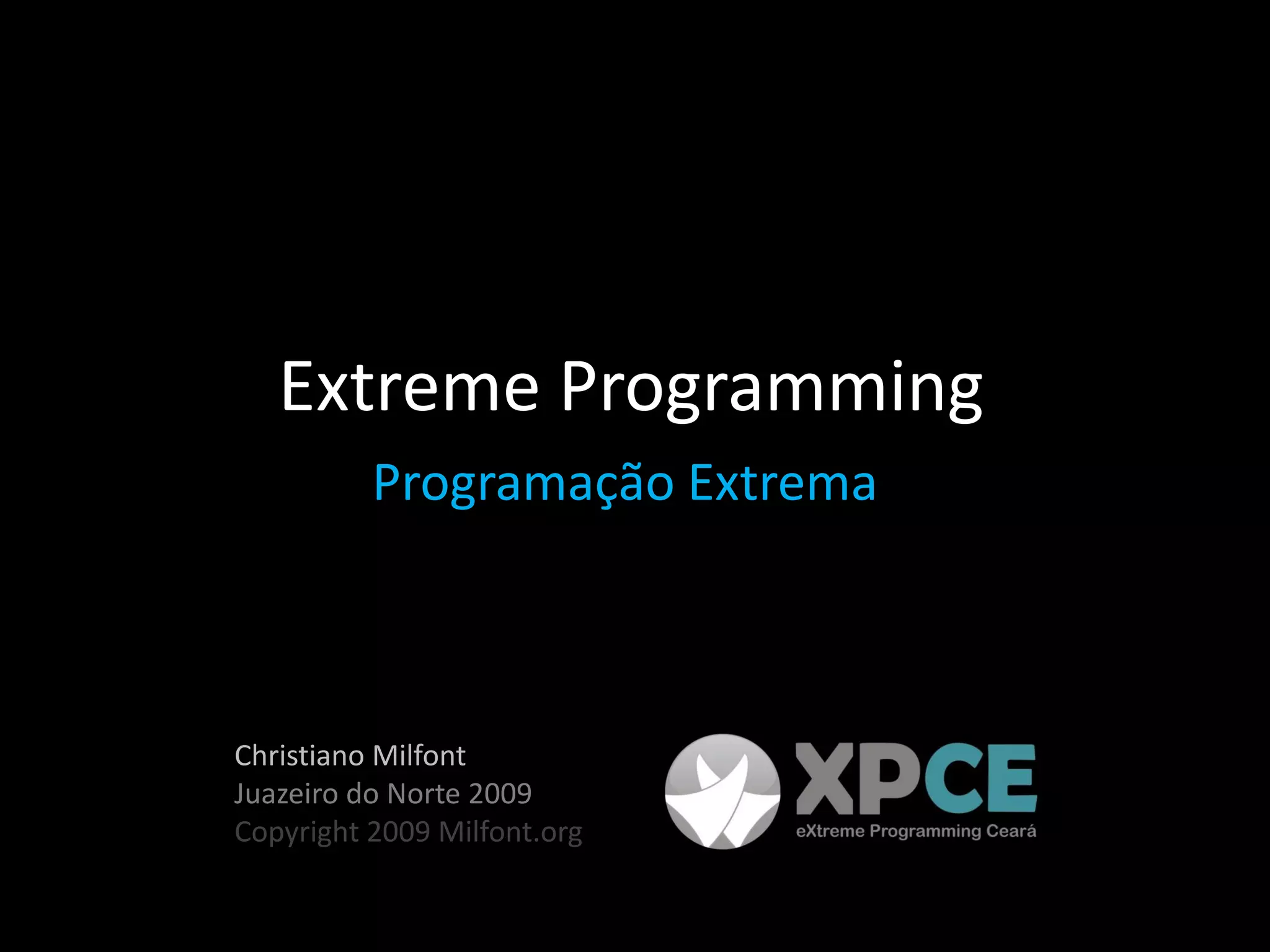 Extreme Programming

Programação Extrema

Christiano Milfont
Juazeiro do Norte 2009
Copyright 2009 Milfont.org

XPCE
eXtreme Programming Ceará